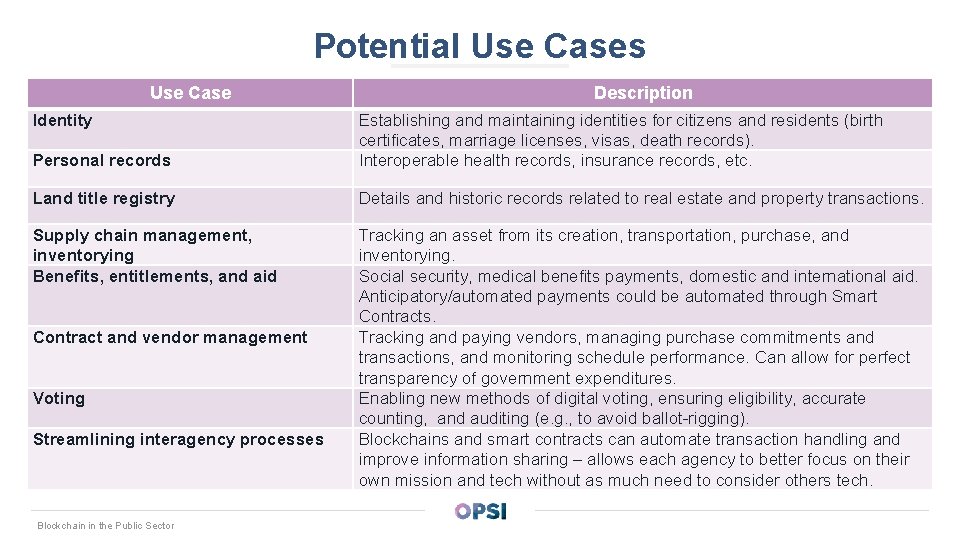 Potential Use Cases

| Use Case | Description |
|---|---|
| Identity | Establishing and maintaining identities for citizens and residents (birth certificates, marriage licenses, visas, death records). |
| Personal records | Interoperable health records, insurance records, etc. |
| Land title registry | Details and historic records related to real estate and property transactions. |
| Supply chain management, inventorying | Tracking an asset from its creation, transportation, purchase, and inventorying. |
| Benefits, entitlements, and aid | Social security, medical benefits payments, domestic and international aid. Anticipatory/automated payments could be automated through Smart Contracts. |
| Contract and vendor management | Tracking and paying vendors, managing purchase commitments and transactions, and monitoring schedule performance. Can allow for perfect transparency of government expenditures. |
| Voting | Enabling new methods of digital voting, ensuring eligibility, accurate counting, and auditing (e.g., to avoid ballot-rigging). |
| Streamlining interagency processes | Blockchains and smart contracts can automate transaction handling and improve information sharing – allows each agency to better focus on their own mission and tech without as much need to consider others tech. |

Blockchain in the Public Sector

OPSI